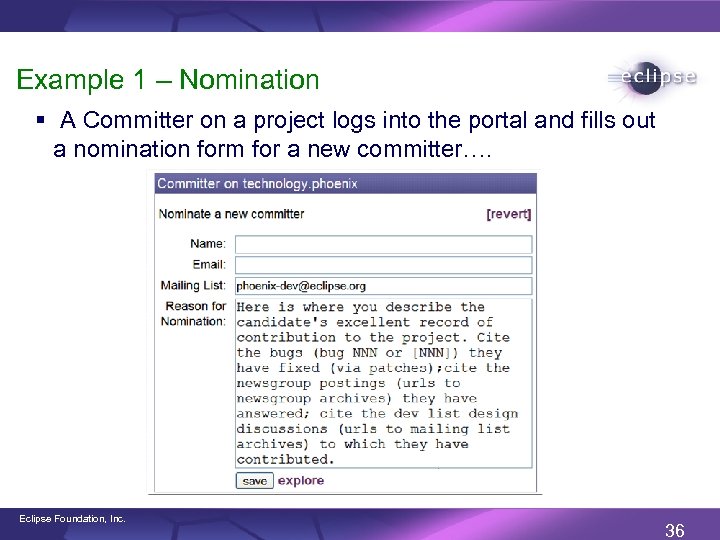 Example 1 – Nomination

eclipse

▪ A Committer on a project logs into the portal and fills out a nomination form for a new committer….

Committer on technology.phoenix

Nominate a new committer [revert]

Name:

Email:

Mailing List: phoenix-dev@eclipse.org

Reason for Nomination: Here is where you describe the candidate's excellent record of contribution to the project. Cite the bugs (bug NNN or [NNN]) they have fixed (via patches);cite the newsgroup postings (urls to newsgroup archives) they have answered; cite the dev list design discussions (urls to mailing list archives) to which they have contributed.

save explore

Eclipse Foundation, Inc.

36